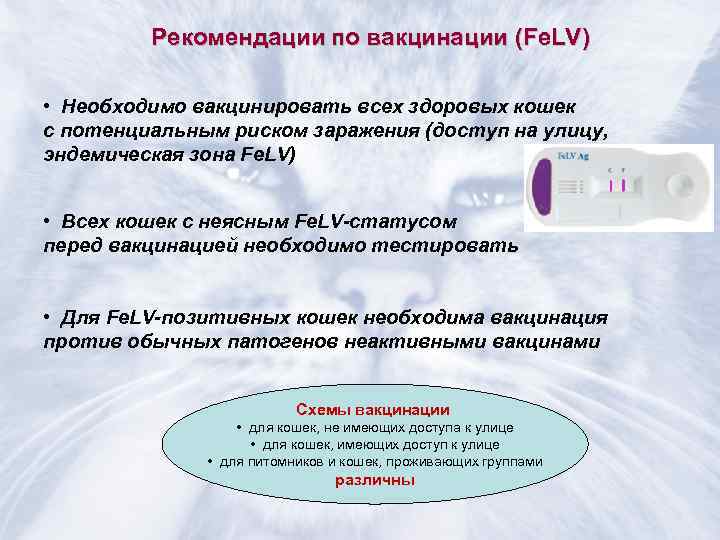 Рекомендации по вакцинации (FeLV)

• Необходимо вакцинировать всех здоровых кошек с потенциальным риском заражения (доступ на улицу, эндемическая зона FeLV)

FeLV Ag

C T

• Всех кошек с неясным FeLV-статусом перед вакцинацией необходимо тестировать

• Для FeLV-позитивных кошек необходима вакцинация против обычных патогенов неактивными вакцинами

Схемы вакцинации
• для кошек, не имеющих доступа к улице
• для кошек, имеющих доступ к улице
• для питомников и кошек, проживающих группами
различны